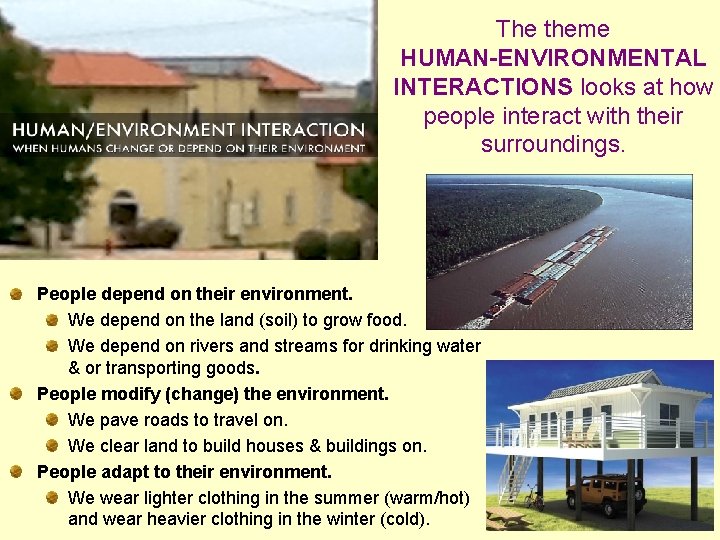 HUMAN/ENVIRONMENT INTERACTION
WHEN HUMANS CHANGE OR DEPEND ON THEIR ENVIRONMENT

The theme HUMAN-ENVIRONMENTAL INTERACTIONS looks at how people interact with their surroundings.

People depend on their environment.
We depend on the land (soil) to grow food.
We depend on rivers and streams for drinking water & or transporting goods.
People modify (change) the environment.
We pave roads to travel on.
We clear land to build houses & buildings on.
People adapt to their environment.
We wear lighter clothing in the summer (warm/hot) and wear heavier clothing in the winter (cold).